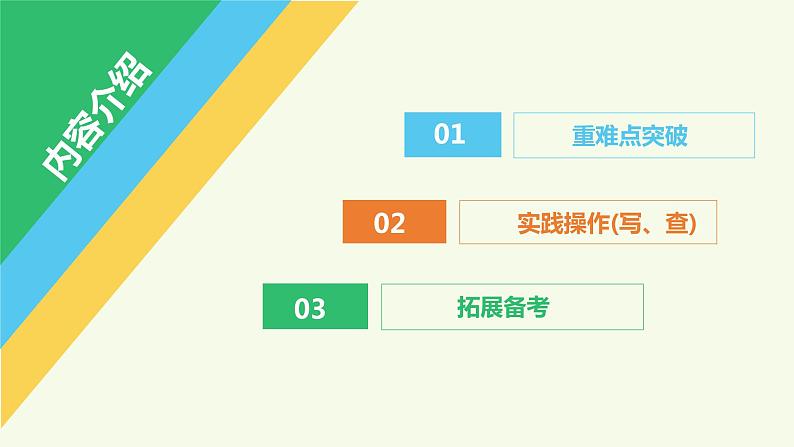 内容介绍

01 重难点突破

02 实践操作(写、查)

03 拓展备考